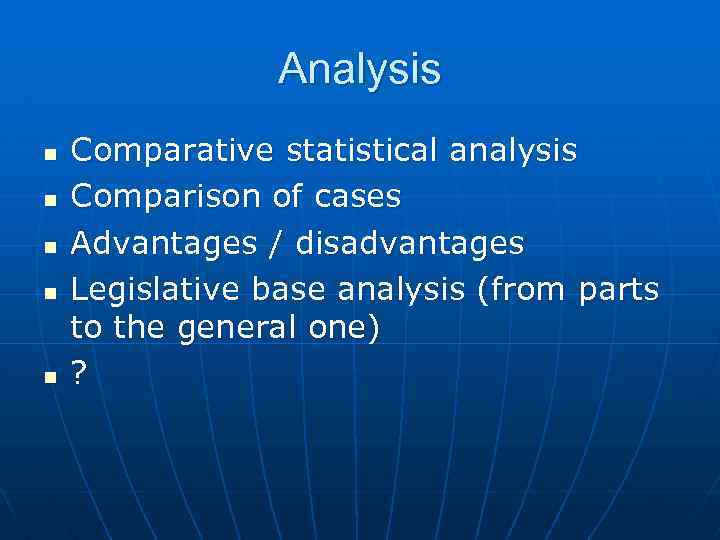 Analysis

- Comparative statistical analysis
- Comparison of cases
- Advantages / disadvantages
- Legislative base analysis (from parts to the general one)
- ?